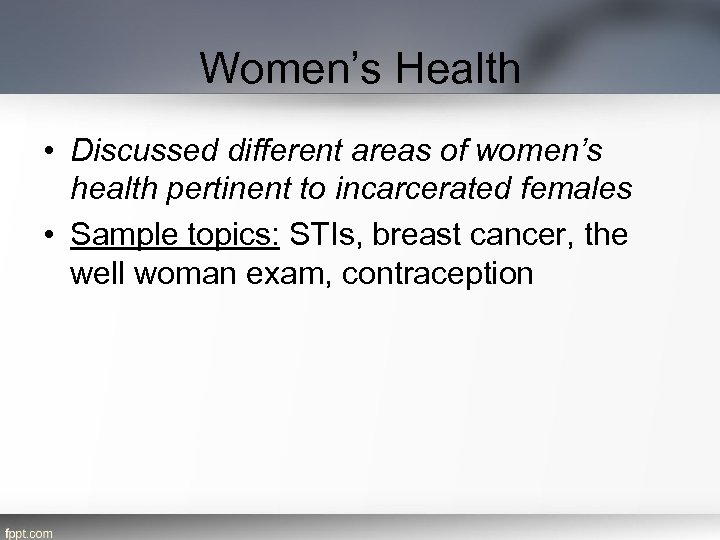 Women’s Health

• Discussed different areas of women’s health pertinent to incarcerated females

• Sample topics: STIs, breast cancer, the well woman exam, contraception

fppt.com